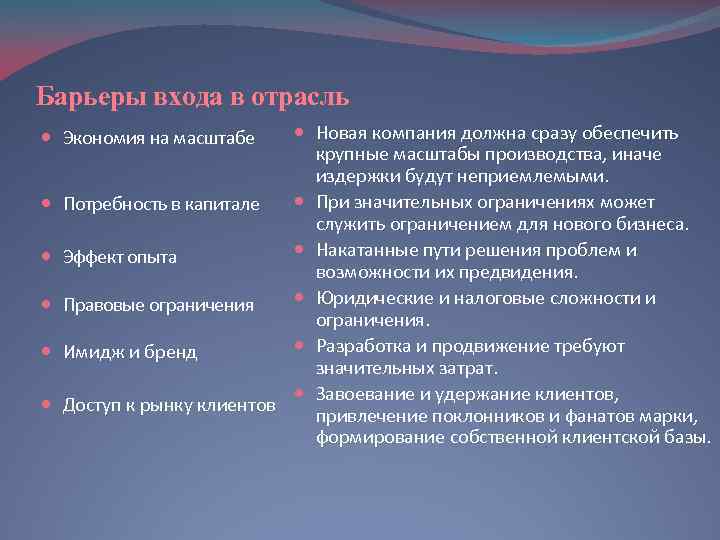 Барьеры входа в отрасль

- Экономия на масштабе
- Потребность в капитале
- Эффект опыта
- Правовые ограничения
- Имидж и бренд
- Доступ к рынку клиентов

- Новая компания должна сразу обеспечить крупные масштабы производства, иначе издержки будут неприемлемыми.
- При значительных ограничениях может служить ограничением для нового бизнеса.
- Накатанные пути решения проблем и возможности их предвидения.
- Юридические и налоговые сложности и ограничения.
- Разработка и продвижение требуют значительных затрат.
- Завоевание и удержание клиентов, привлечение поклонников и фанатов марки, формирование собственной клиентской базы.